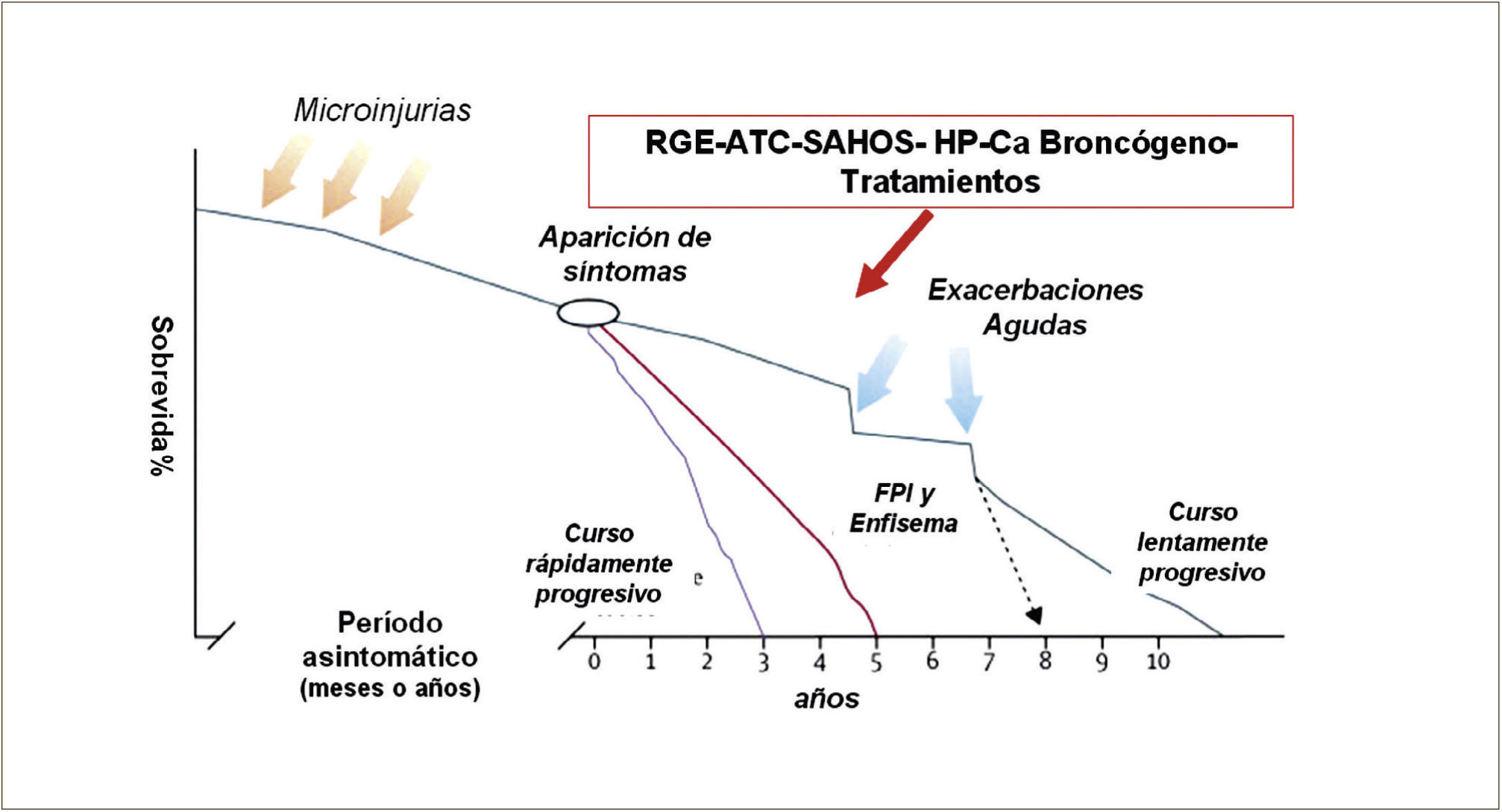 Microinjurias

RGE-ATC-SAHOS- HP-Ca Broncógeno-Tratamientos

Aparición de síntomas

Exacerbaciones Agudas

Sobrevida%

FPI y Enfisema

Curso rápidamente progresivo

e

Curso lentamente progresivo

Período asintomático (meses o años)

0 1 2 3 4 5 6 7 8 9 10

años